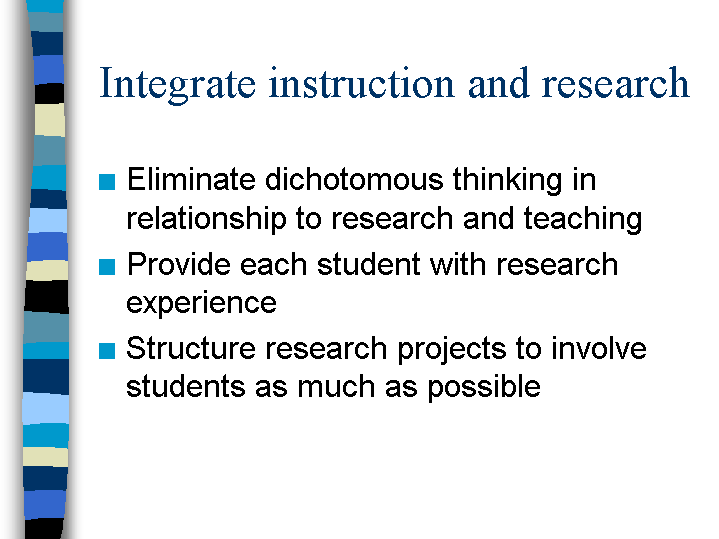 Integrate instruction and research

■ Eliminate dichotomous thinking in relationship to research and teaching
■ Provide each student with research experience
■ Structure research projects to involve students as much as possible